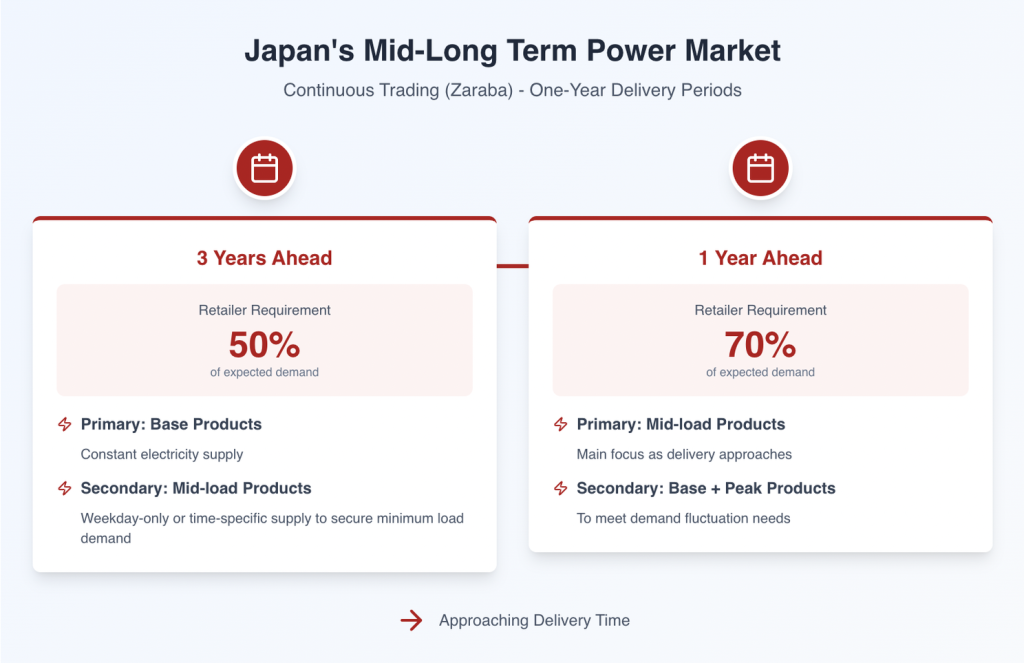 Japan's Mid-Long Term Power Market

Continuous Trading (Zaraba) - One-Year Delivery Periods

3 Years Ahead

Retailer Requirement
50%
of expected demand

Primary: Base Products

Constant electricity supply

Secondary: Mid-load Products

Weekday-only or time-specific supply to secure minimum load demand

1 Year Ahead

Retailer Requirement
70%
of expected demand

Primary: Mid-load Products

Main focus as delivery approaches

Secondary: Base + Peak Products

To meet demand fluctuation needs

Approaching Delivery Time